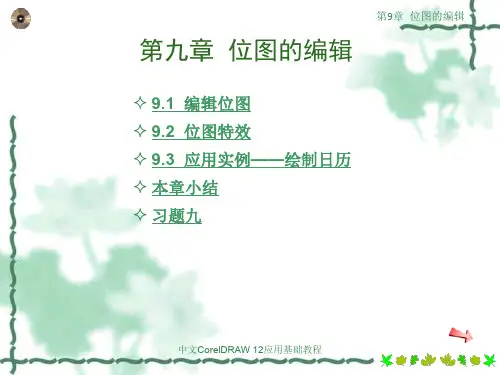 第9章 位图的编辑

第九章 位图的编辑

✧ 9.1 编辑位图
✧ 9.2 位图特效
✧ 9.3 应用实例——绘制日历
✧ 本章小结
✧ 习题九

中文CorelDRAW 12应用基础教程